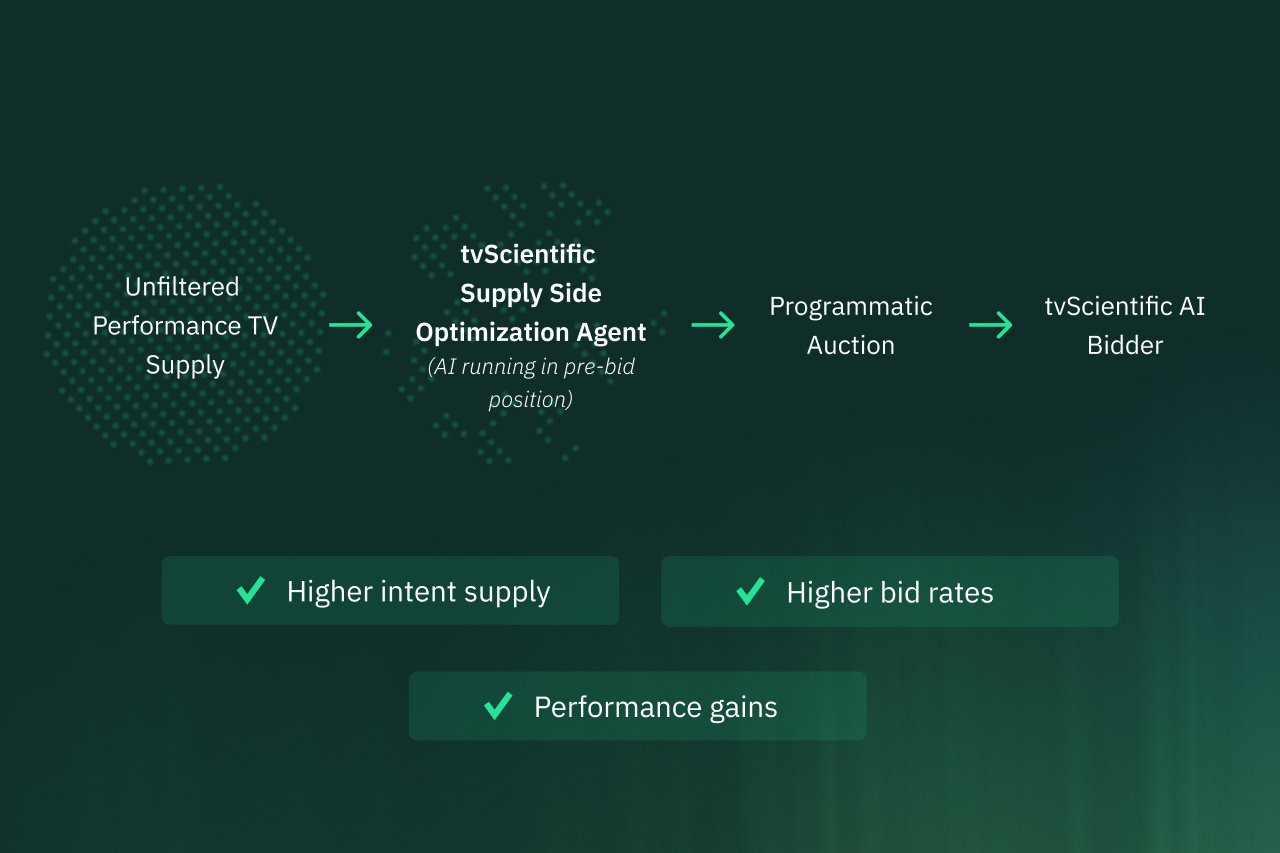 Unfiltered Performance TV Supply

tvScientific Supply Side Optimization Agent
(AI running in pre-bid position)

Programmatic Auction

tvScientific AI Bidder

Higher intent supply

Higher bid rates

Performance gains